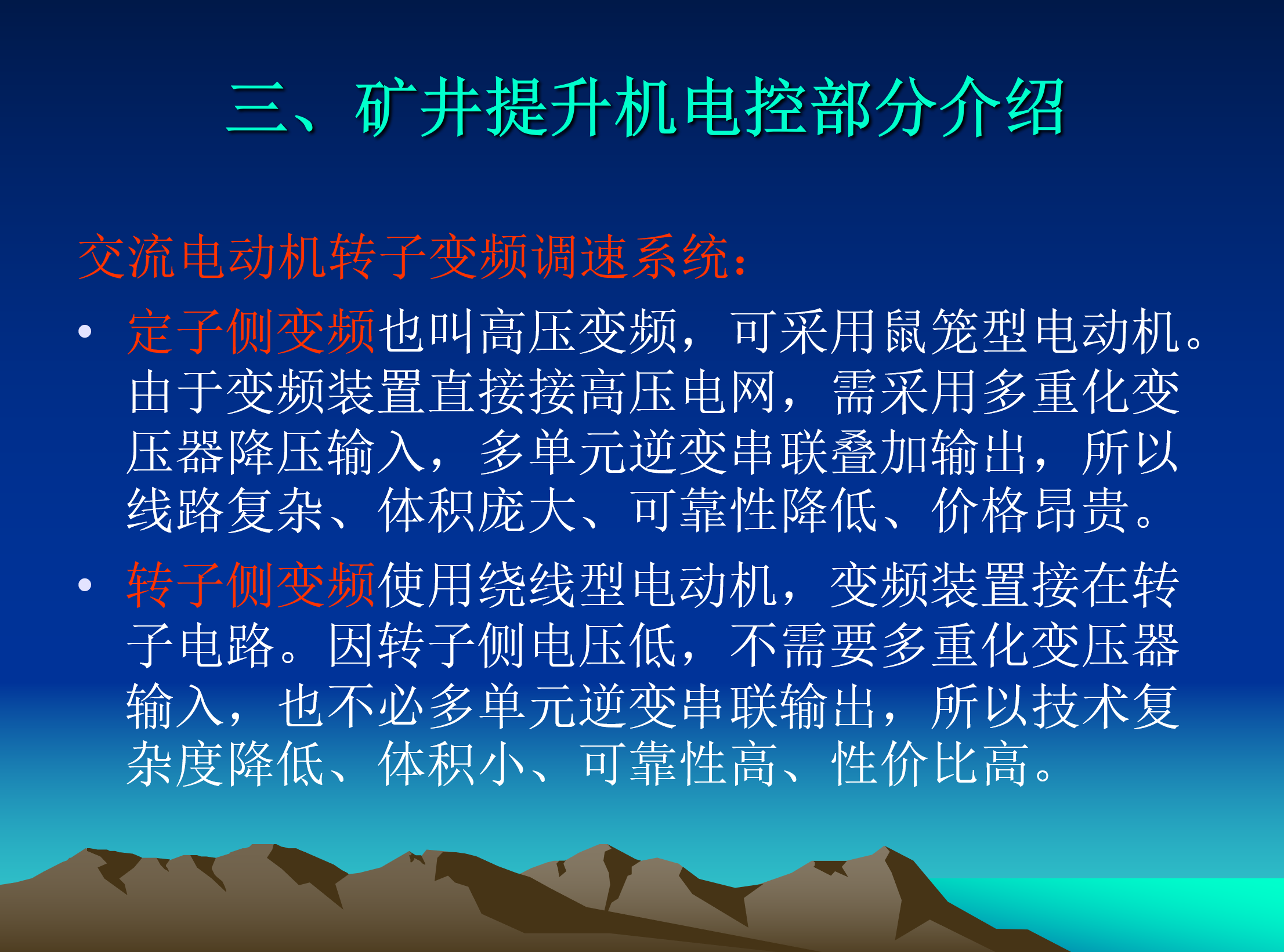 三、矿井提升机电控部分介绍

交流电动机转子变频调速系统：

• 定子侧变频也叫高压变频，可采用鼠笼型电动机。由于变频装置直接接高压电网，需采用多重化变压器降压输入，多单元逆变串联叠加输出，所以线路复杂、体积庞大、可靠性降低、价格昂贵。

• 转子侧变频使用绕线型电动机，变频装置接在转子电路。因转子侧电压低，不需要多重化变压器输入，也不必多单元逆变串联输出，所以技术复杂度降低、体积小、可靠性高、性价比高。